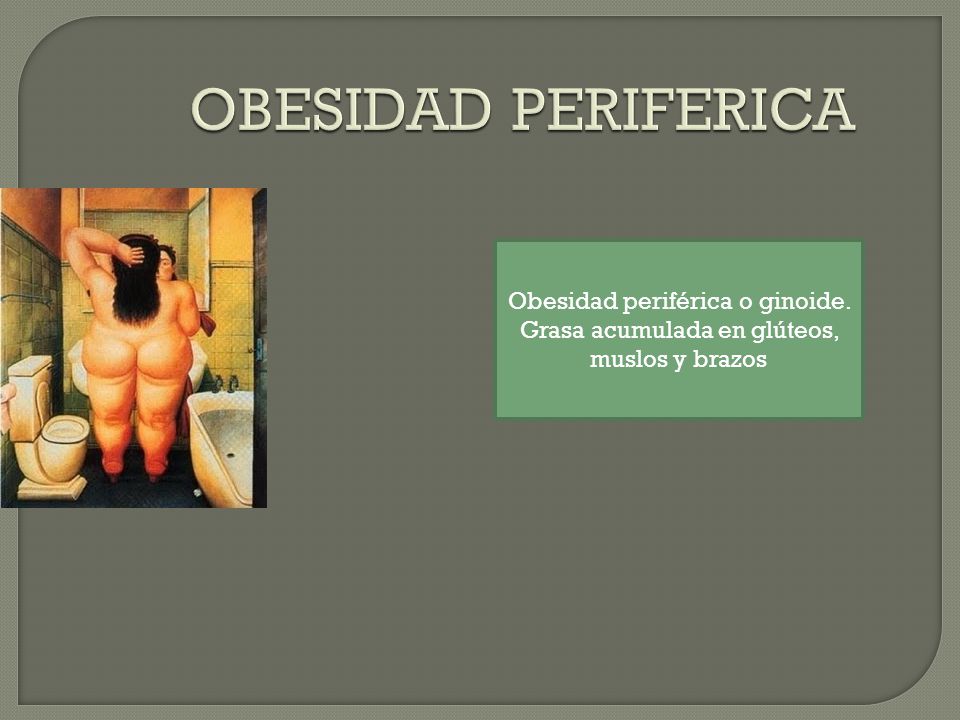 OBESIDAD PERIFERICA

Obesidad periférica o ginoide. Grasa acumulada en glúteos, muslos y brazos